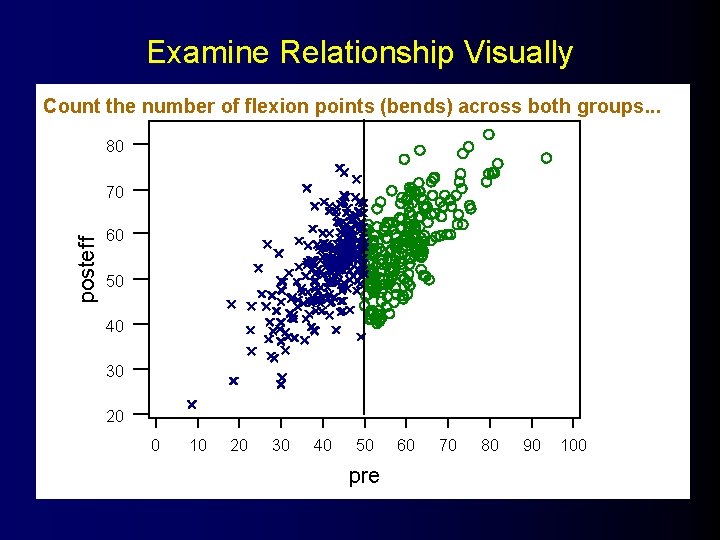 Examine Relationship Visually

Count the number of flexion points (bends) across both groups...

posteff

80
70
60
50
40
30
20

0 10 20 30 40 50 60 70 80 90 100

pre